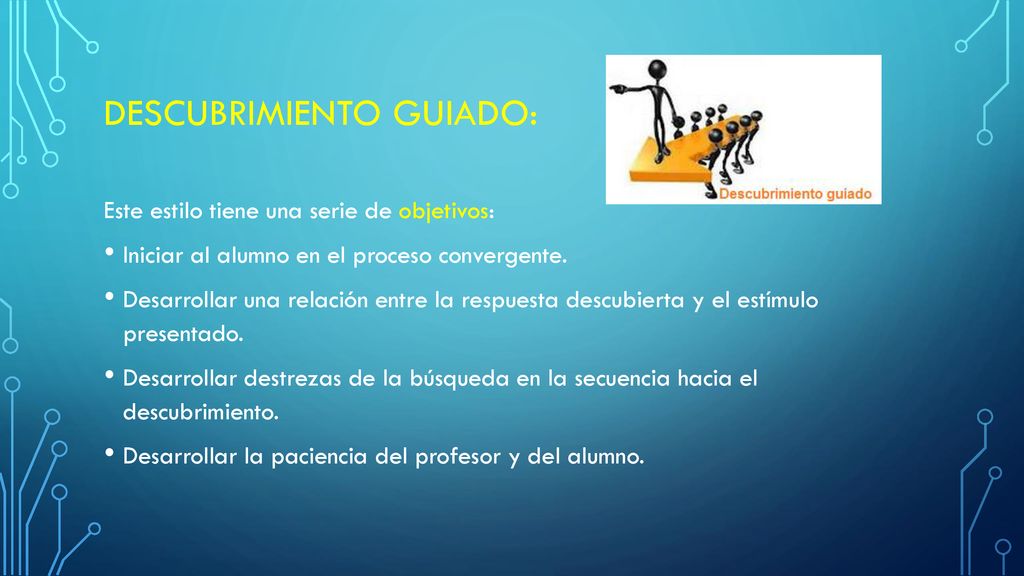 DESCUBRIMIENTO GUIADO:

Descubrimiento guiado

Este estilo tiene una serie de objetivos:

• Iniciar al alumno en el proceso convergente.

• Desarrollar una relación entre la respuesta descubierta y el estímulo presentado.

• Desarrollar destrezas de la búsqueda en la secuencia hacia el descubrimiento.

• Desarrollar la paciencia del profesor y del alumno.